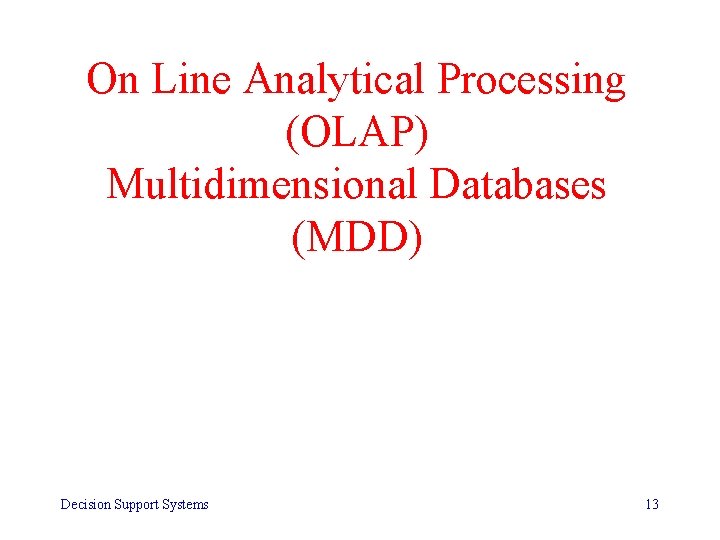 On Line Analytical Processing (OLAP)
Multidimensional Databases (MDD)

Decision Support Systems

13